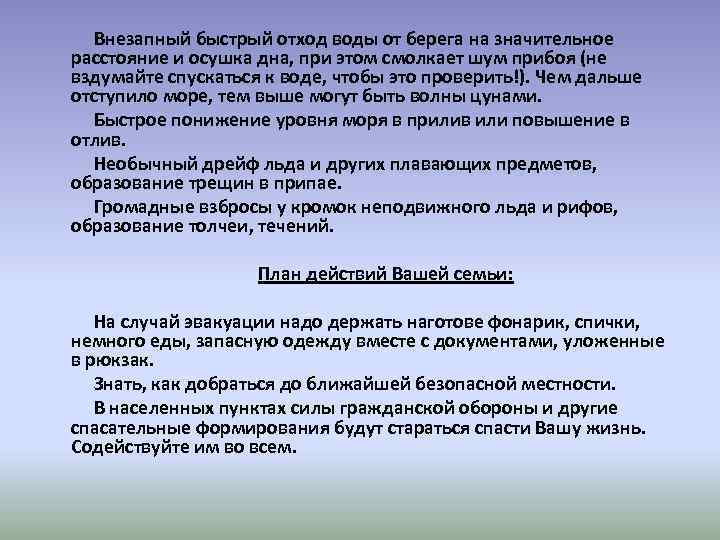 Внезапный быстрый отход воды от берега на значительное расстояние и осушка дна, при этом смолкает шум прибоя (не вздумайте спускаться к воде, чтобы это проверить!). Чем дальше отступило море, тем выше могут быть волны цунами.

Быстрое понижение уровня моря в прилив или повышение в отлив.

Необычный дрейф льда и других плавающих предметов, образование трещин в припае.

Громадные взбросы у кромок неподвижного льда и рифов, образование толчеи, течений.

План действий Вашей семьи:

На случай эвакуации надо держать наготове фонарик, спички, немного еды, запасную одежду вместе с документами, уложенные в рюкзак.

Знать, как добраться до ближайшей безопасной местности.

В населенных пунктах силы гражданской обороны и другие спасательные формирования будут стараться спасти Вашу жизнь. Содействуйте им во всем.